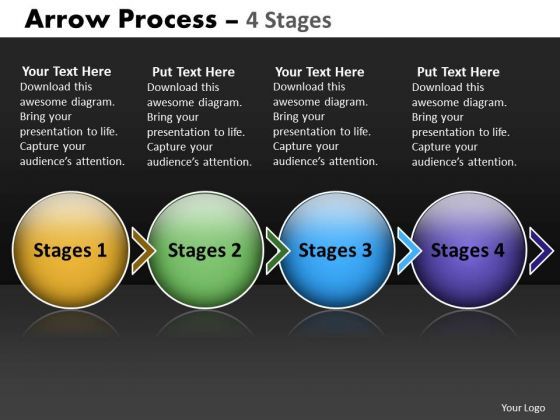 Arrow Process – 4 Stages

Your Text Here
Download this awesome diagram. Bring your presentation to life. Capture your audience's attention.

Put Text Here
Download this awesome diagram. Bring your presentation to life. Capture your audience's attention.

Your Text Here
Download this awesome diagram. Bring your presentation to life. Capture your audience's attention.

Put Text Here
Download this awesome diagram. Bring your presentation to life. Capture your audience's attention.

Stages 1

Stages 2

Stages 3

Stages 4

Your Logo